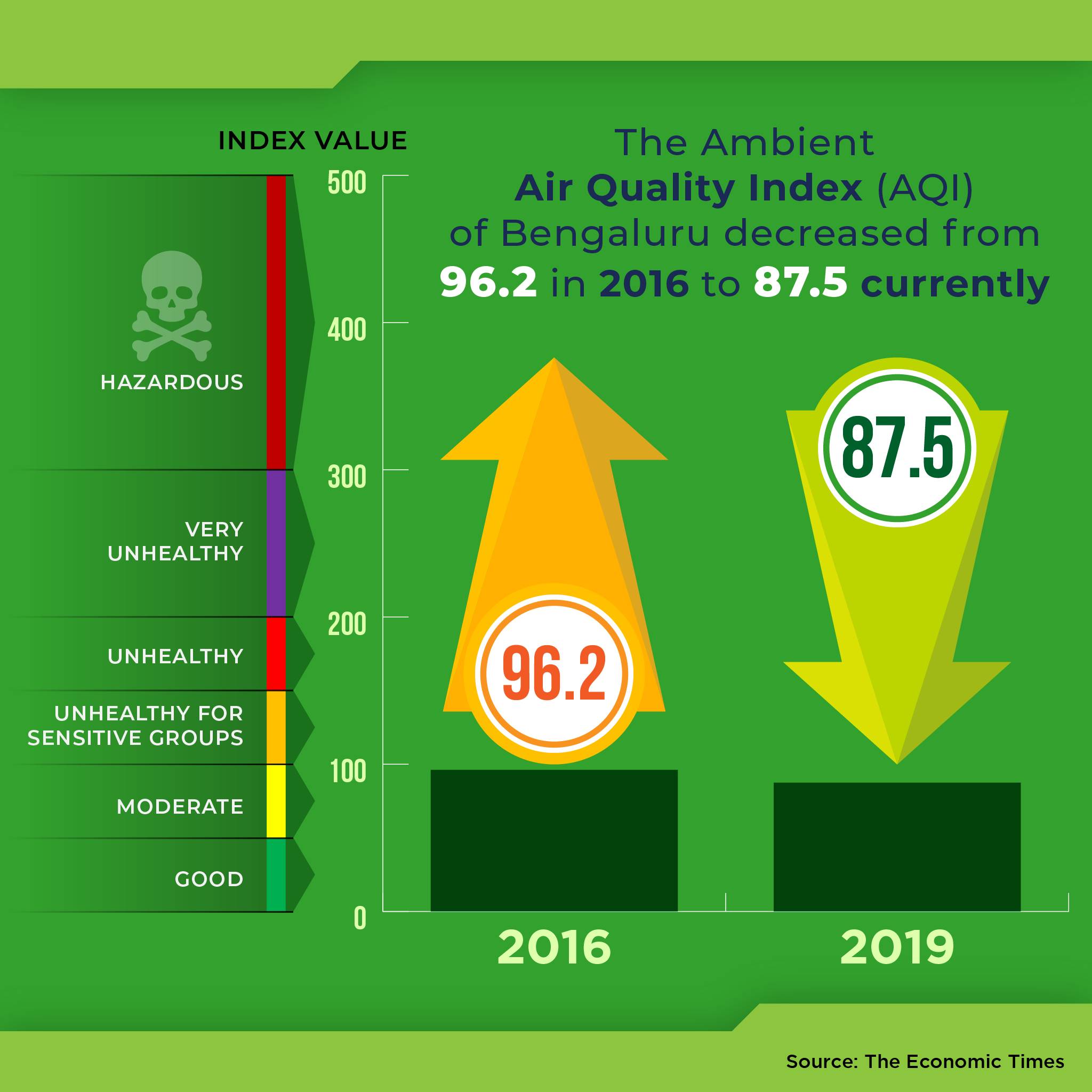 INDEX VALUE

The Ambient
Air Quality Index (AQI)
of Bengaluru decreased from
96.2 in 2016 to 87.5 currently

HAZARDOUS

VERY UNHEALTHY

UNHEALTHY

UNHEALTHY FOR SENSITIVE GROUPS

MODERATE

GOOD

500
400
300
200
100
0

96.2

87.5

2016

2019

Source: The Economic Times